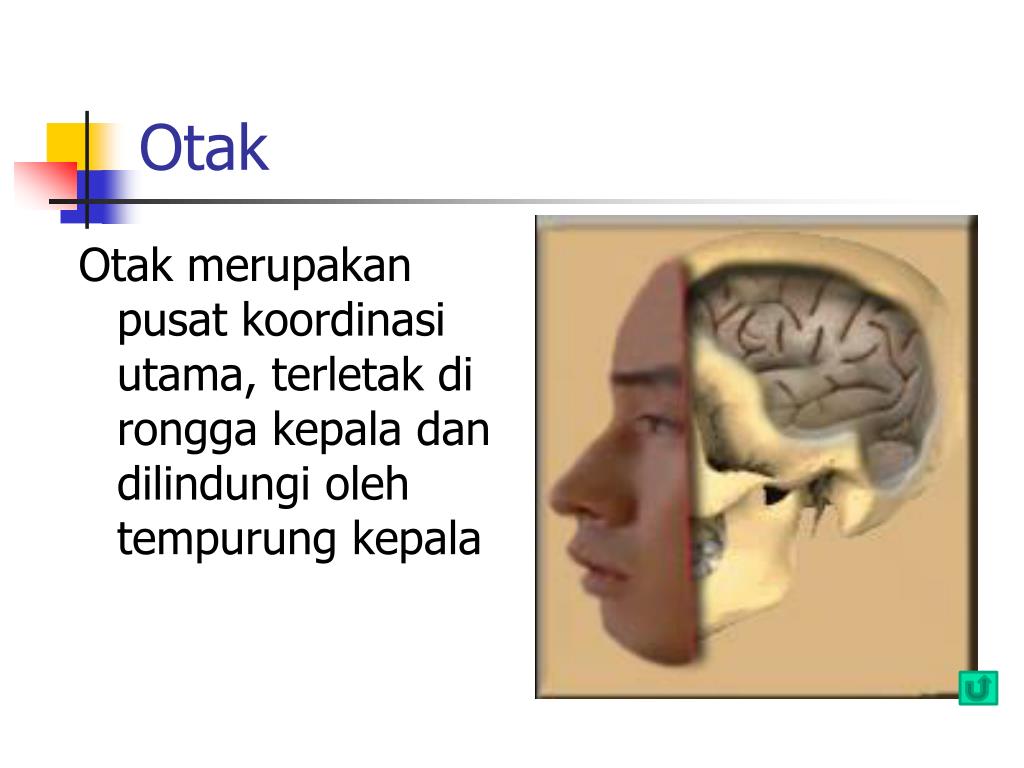 Otak

Otak merupakan pusat koordinasi utama, terletak di rongga kepala dan dilindungi oleh tempurung kepala